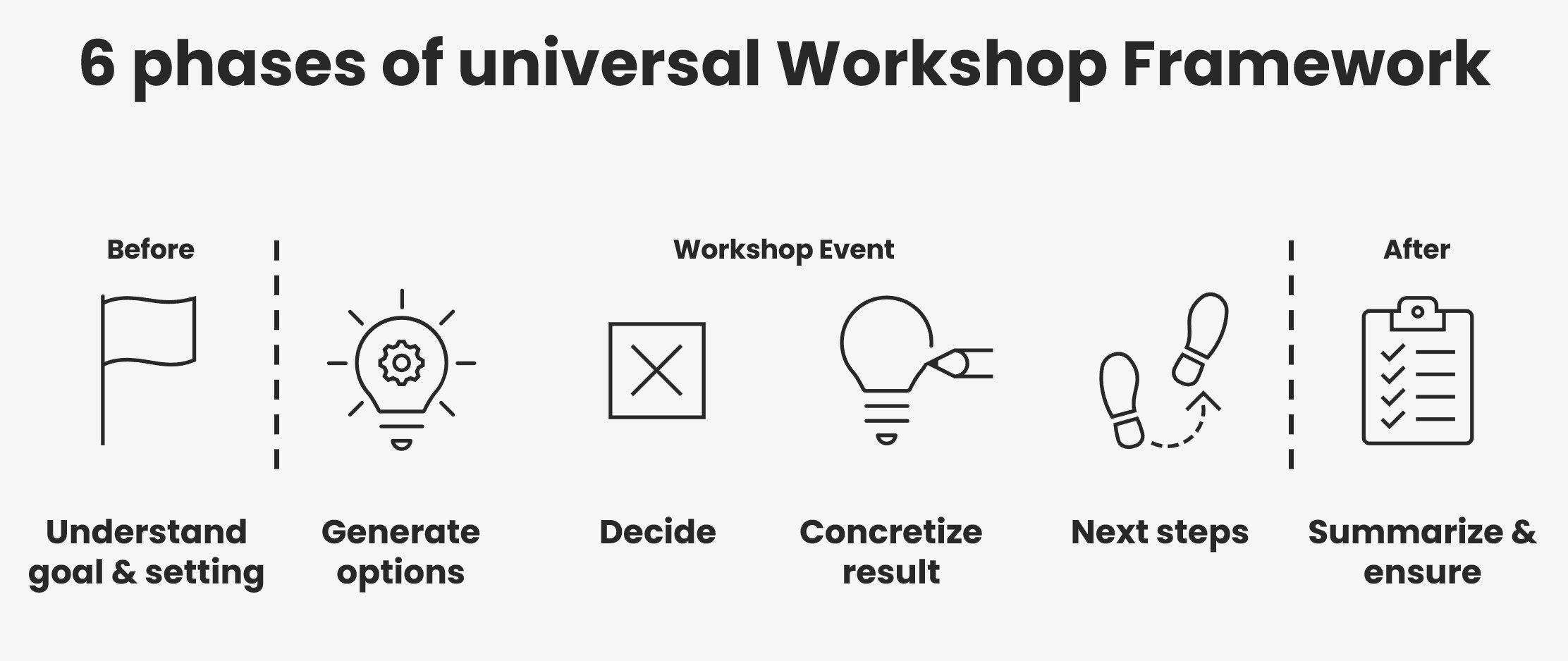 6 phases of universal Workshop Framework

Before

Workshop Event

After

Understand goal & setting

Generate options

Decide

Concretize result

Next steps

Summarize & ensure